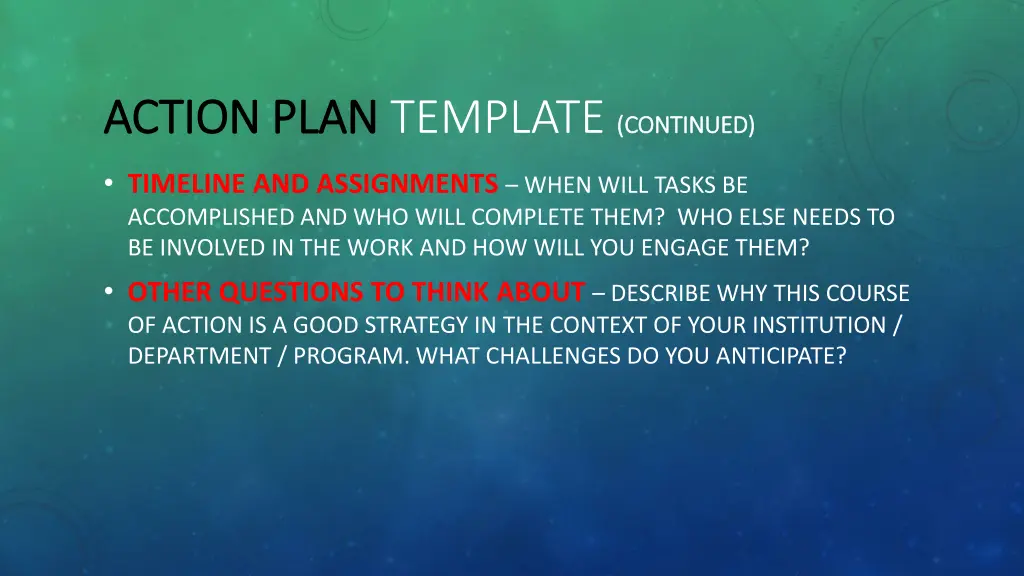 ACTION PLAN TEMPLATE (CONTINUED)

• TIMELINE AND ASSIGNMENTS – WHEN WILL TASKS BE ACCOMPLISHED AND WHO WILL COMPLETE THEM? WHO ELSE NEEDS TO BE INVOLVED IN THE WORK AND HOW WILL YOU ENGAGE THEM?

• OTHER QUESTIONS TO THINK ABOUT – DESCRIBE WHY THIS COURSE OF ACTION IS A GOOD STRATEGY IN THE CONTEXT OF YOUR INSTITUTION / DEPARTMENT / PROGRAM. WHAT CHALLENGES DO YOU ANTICIPATE?